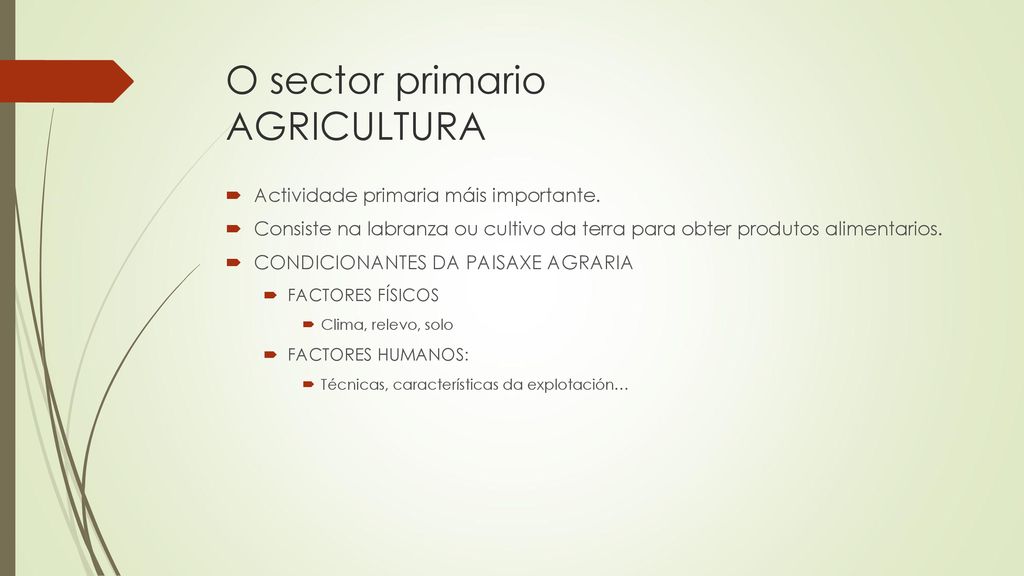 O sector primario
AGRICULTURA

Actividade primaria máis importante.

Consiste na labranza ou cultivo da terra para obter produtos alimentarios.

CONDICIONANTES DA PAISAXE AGRARIA

FACTORES FÍSICOS

Clima, relevo, solo

FACTORES HUMANOS:

Técnicas, características da explotación…